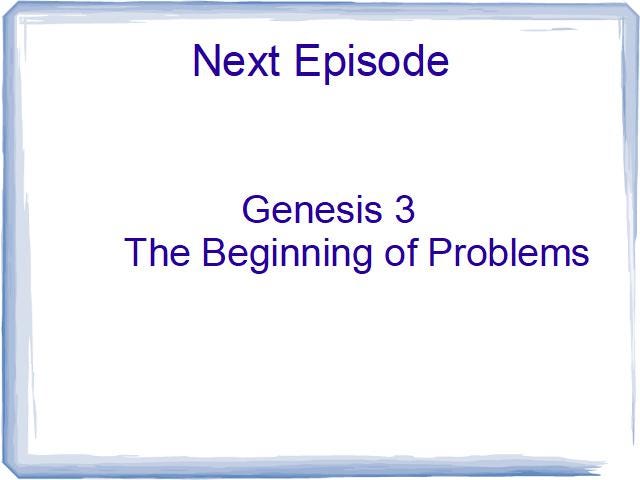 Next Episode

Genesis 3
The Beginning of Problems